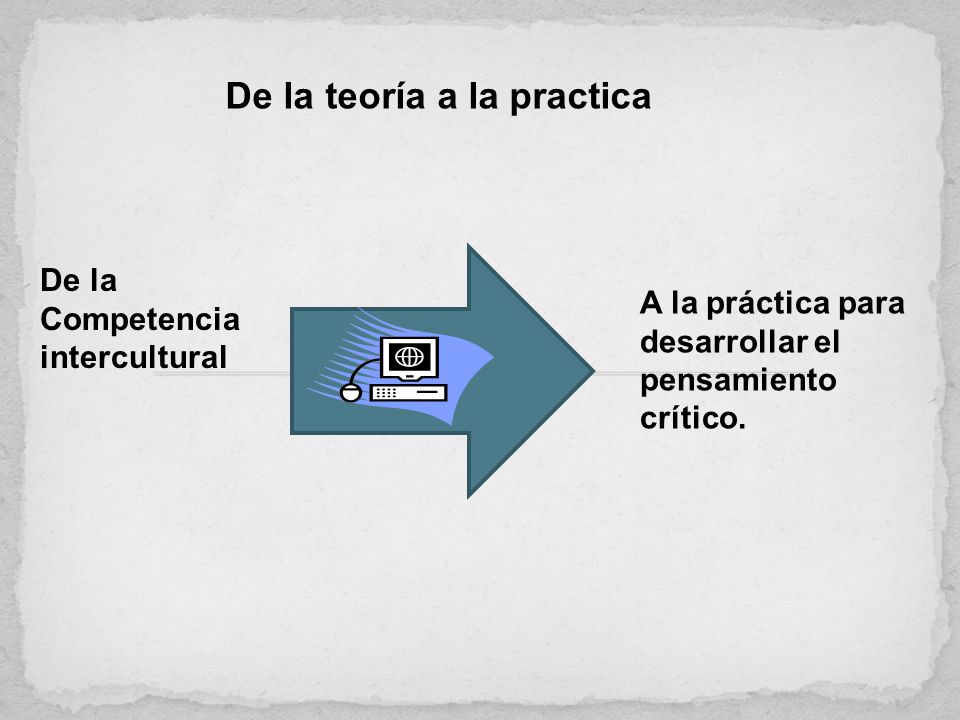 De la teoría a la practica

De la Competencia intercultural

A la práctica para desarrollar el pensamiento crítico.